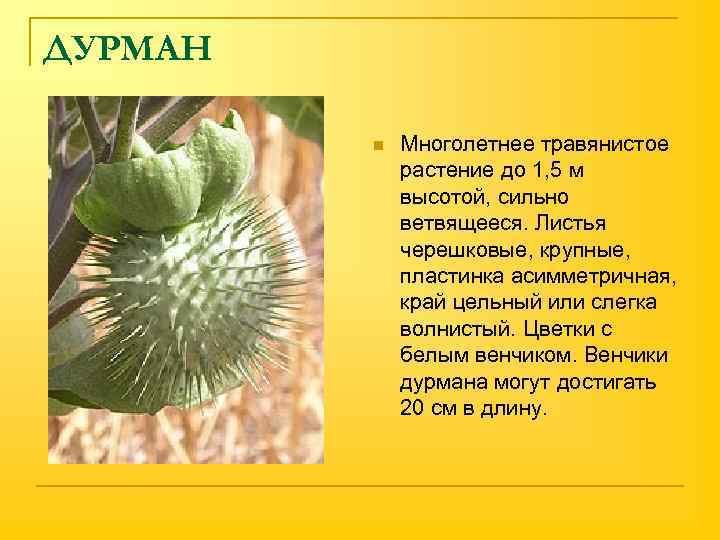 ДУРМАН

Многолетнее травянистое растение до 1,5 м высотой, сильно ветвящееся. Листья черешковые, крупные, пластинка асимметричная, край цельный или слегка волнистый. Цветки с белым венчиком. Венчики дурмана могут достигать 20 см в длину.